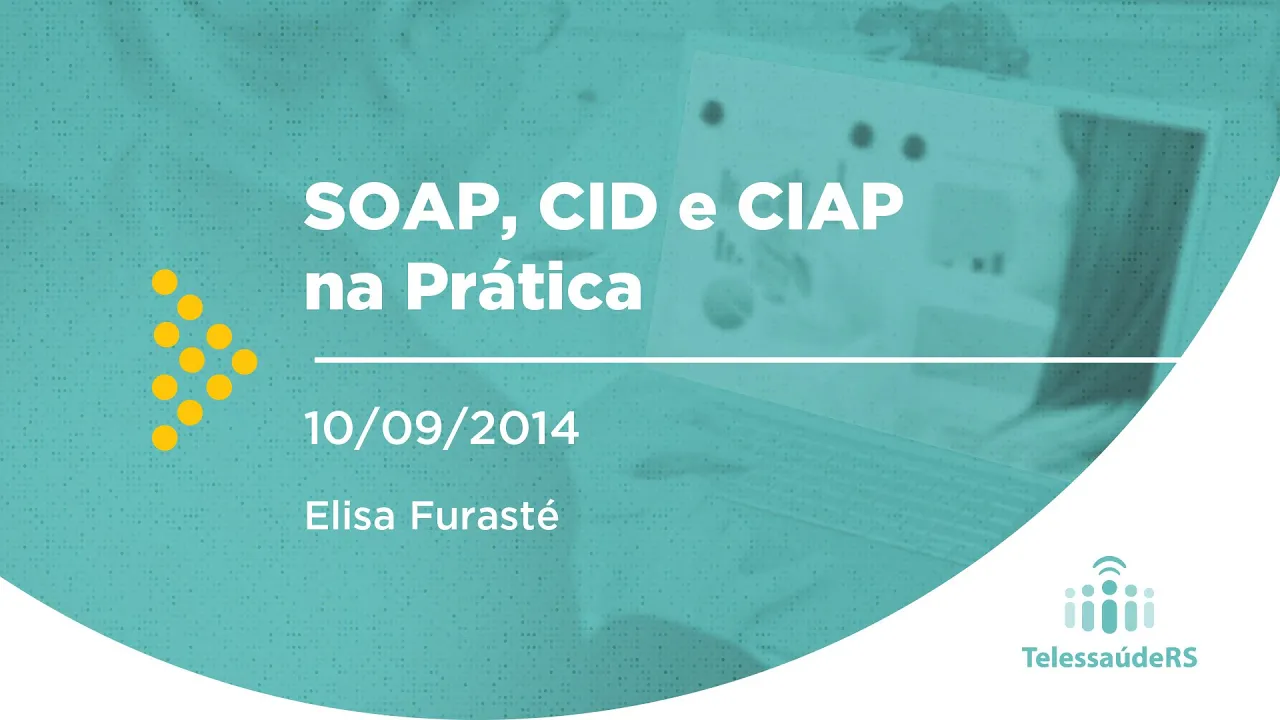 SOAP, CID e CIAP na Prática

10/09/2014

Elisa Furasté

TelessaúdeRS